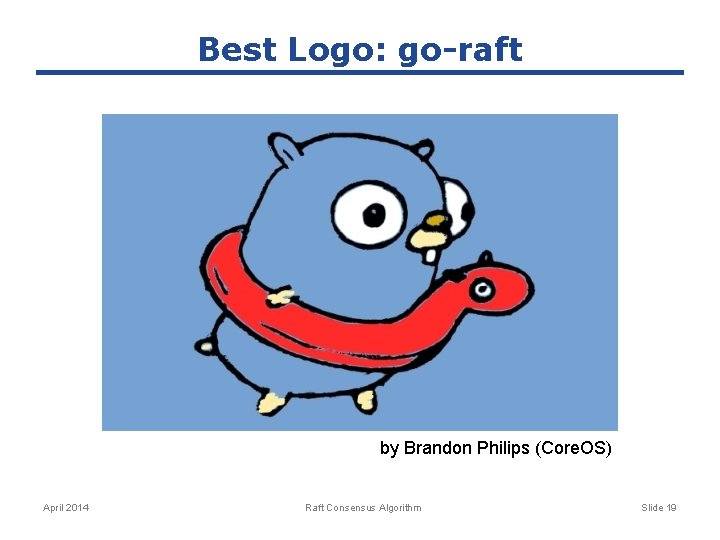 Best Logo: go-raft

by Brandon Philips (CoreOS)

April 2014

Raft Consensus Algorithm

Slide 19